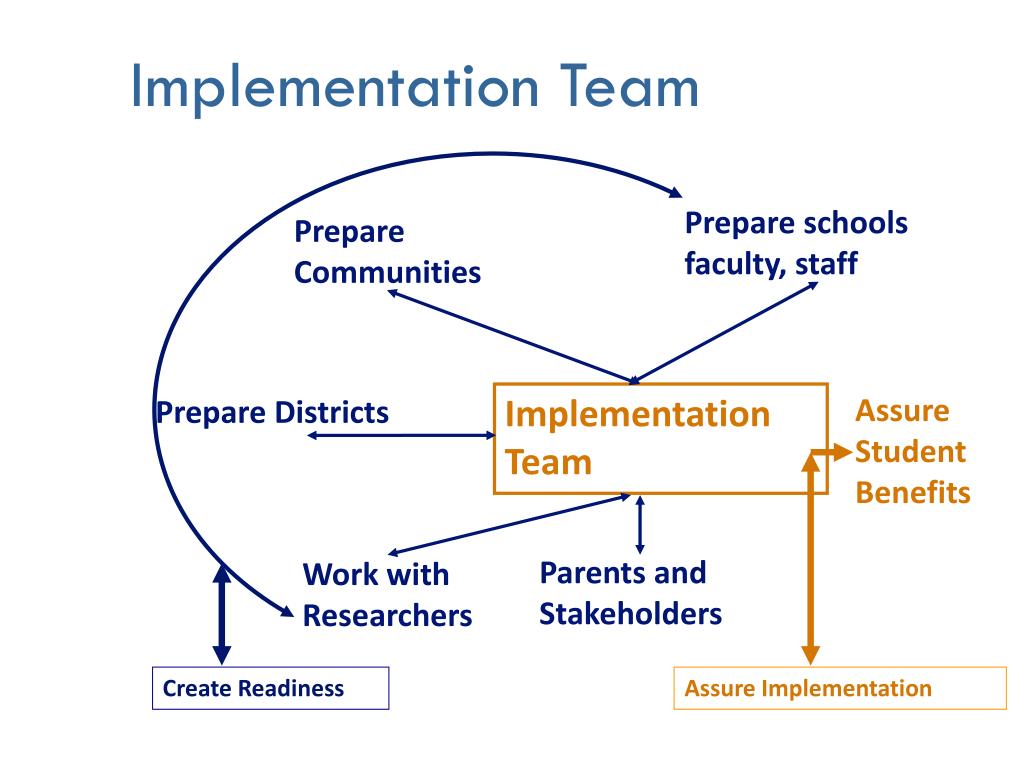 Implementation Team

Prepare Communities

Prepare schools faculty, staff

Prepare Districts

Implementation Team

Assure Student Benefits

Work with Researchers

Parents and Stakeholders

Create Readiness

Assure Implementation